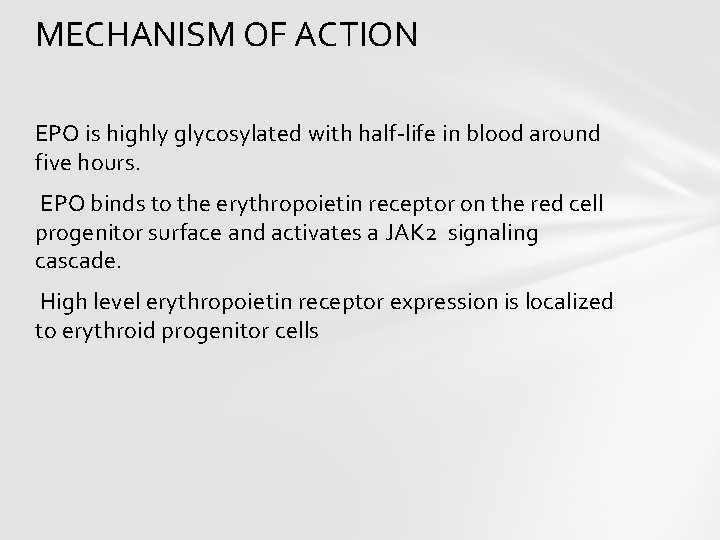 MECHANISM OF ACTION

EPO is highly glycosylated with half-life in blood around five hours.

EPO binds to the erythropoietin receptor on the red cell progenitor surface and activates a JAK2 signaling cascade.

High level erythropoietin receptor expression is localized to erythroid progenitor cells